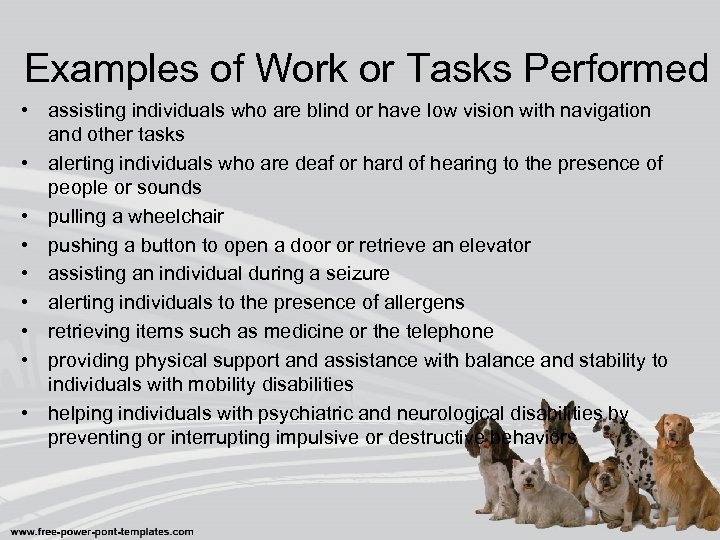 Examples of Work or Tasks Performed

• assisting individuals who are blind or have low vision with navigation and other tasks
• alerting individuals who are deaf or hard of hearing to the presence of people or sounds
• pulling a wheelchair
• pushing a button to open a door or retrieve an elevator
• assisting an individual during a seizure
• alerting individuals to the presence of allergens
• retrieving items such as medicine or the telephone
• providing physical support and assistance with balance and stability to individuals with mobility disabilities
• helping individuals with psychiatric and neurological disabilities by preventing or interrupting impulsive or destructive behaviors

www.free-power-pont-templates.com